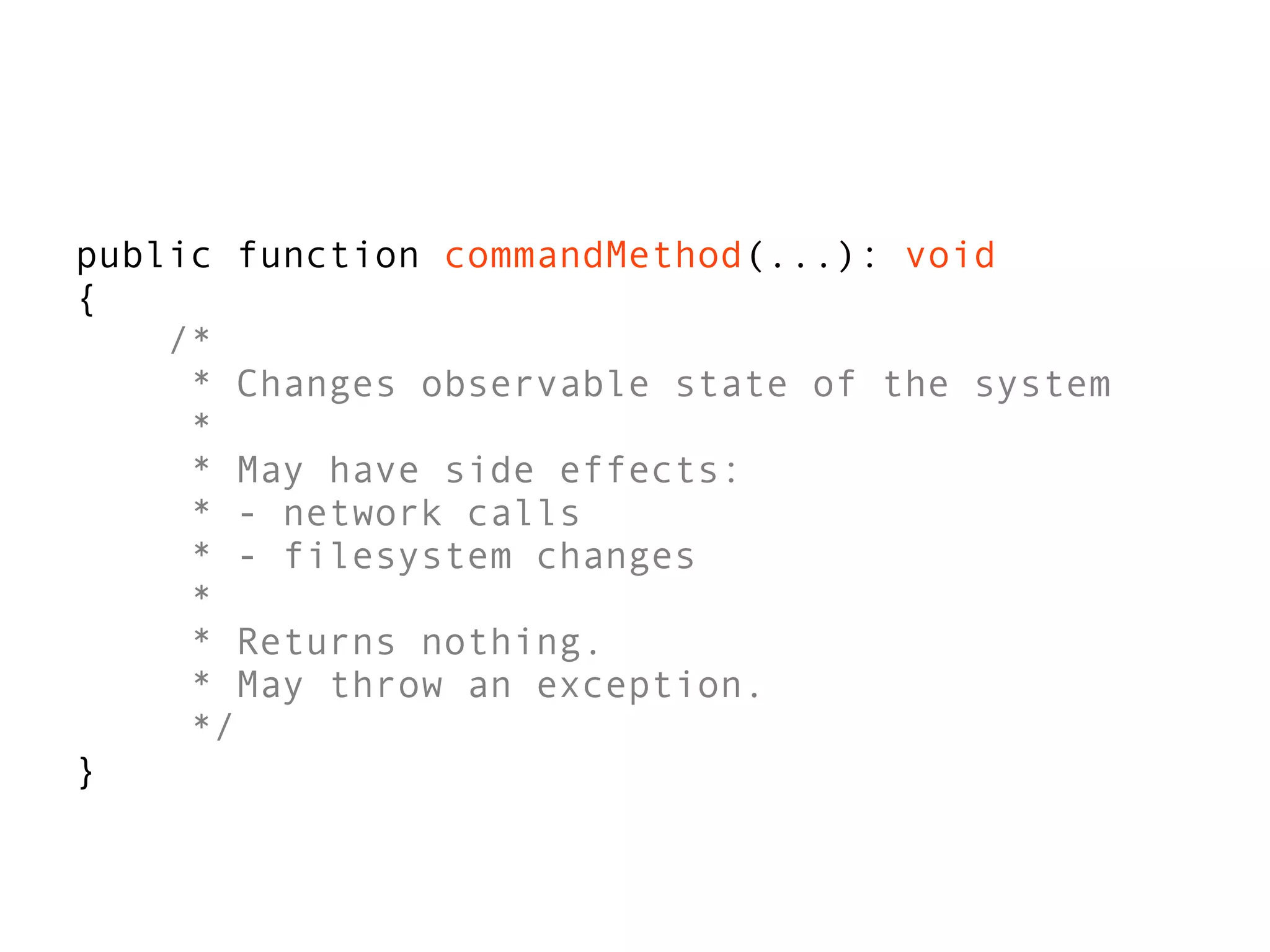 public function commandMethod(...): void
{
    /*
     * Changes observable state of the system
     *
     * May have side effects:
     * - network calls
     * - filesystem changes
     *
     * Returns nothing.
     * May throw an exception.
     */
}